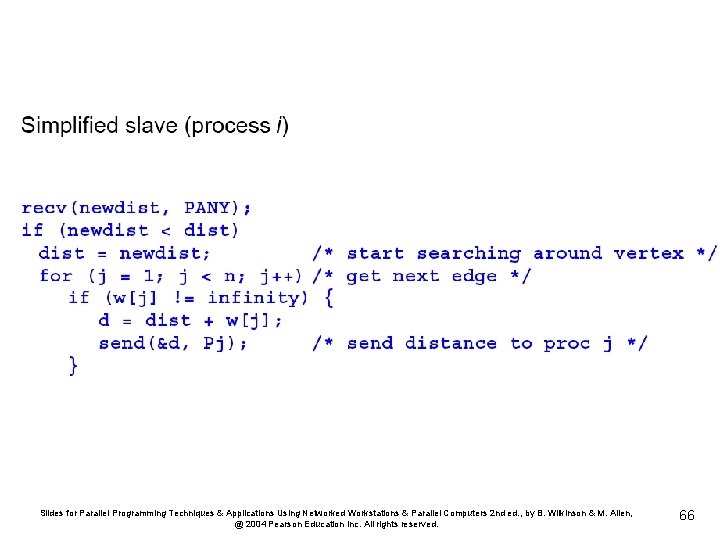 Simplified slave (process i)

recv(newdist, PANY);
if (newdist < dist)
  dist = newdist;         /* start searching around vertex */
  for (j = 1; j < n; j++) /* get next edge */
    if (w[j] != infinity) {
      d = dist + w[j];
      send(&d, Pj);       /* send distance to proc j */
    }

Slides for Parallel Programming Techniques & Applications Using Networked Workstations & Parallel Computers 2nd ed., by B. Wilkinson & M. Allen, @ 2004 Pearson Education Inc. All rights reserved.

66